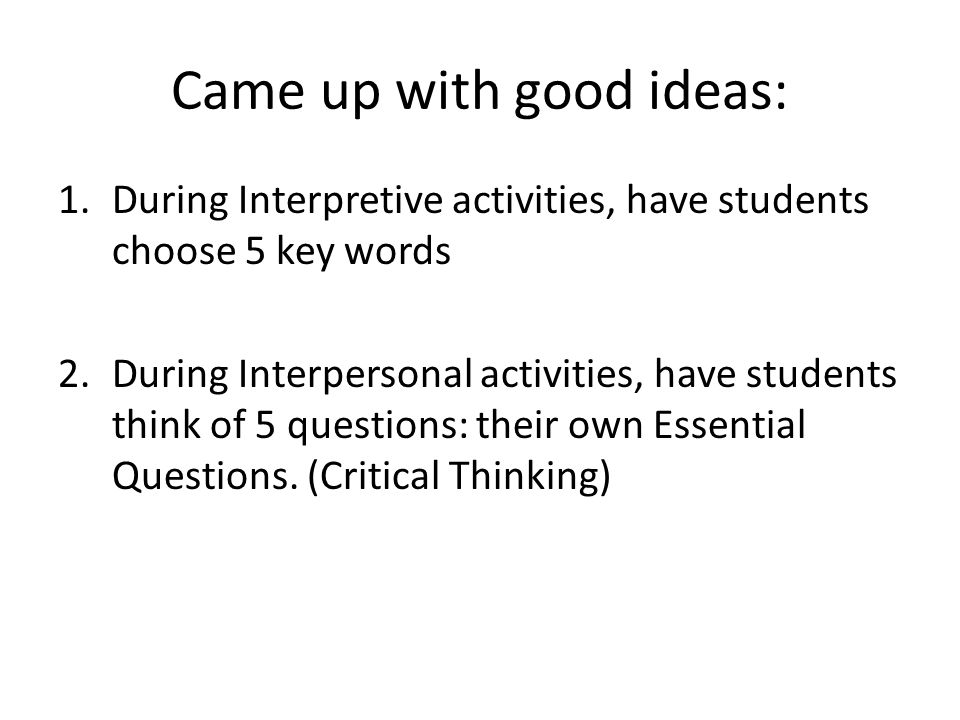 Came up with good ideas:

1. During Interpretive activities, have students choose 5 key words

2. During Interpersonal activities, have students think of 5 questions: their own Essential Questions. (Critical Thinking)